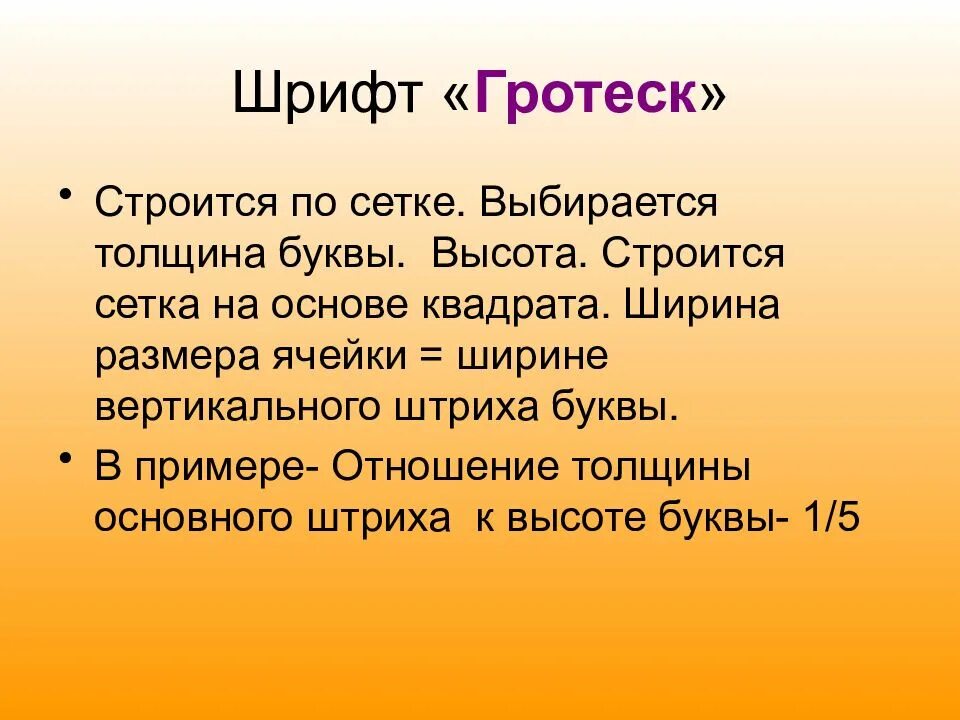 Шрифт «Гротеск»

• Строится по сетке. Выбирается толщина буквы. Высота. Строится сетка на основе квадрата. Ширина размера ячейки = ширине вертикального штриха буквы.

• В примере- Отношение толщины основного штриха к высоте буквы- 1/5